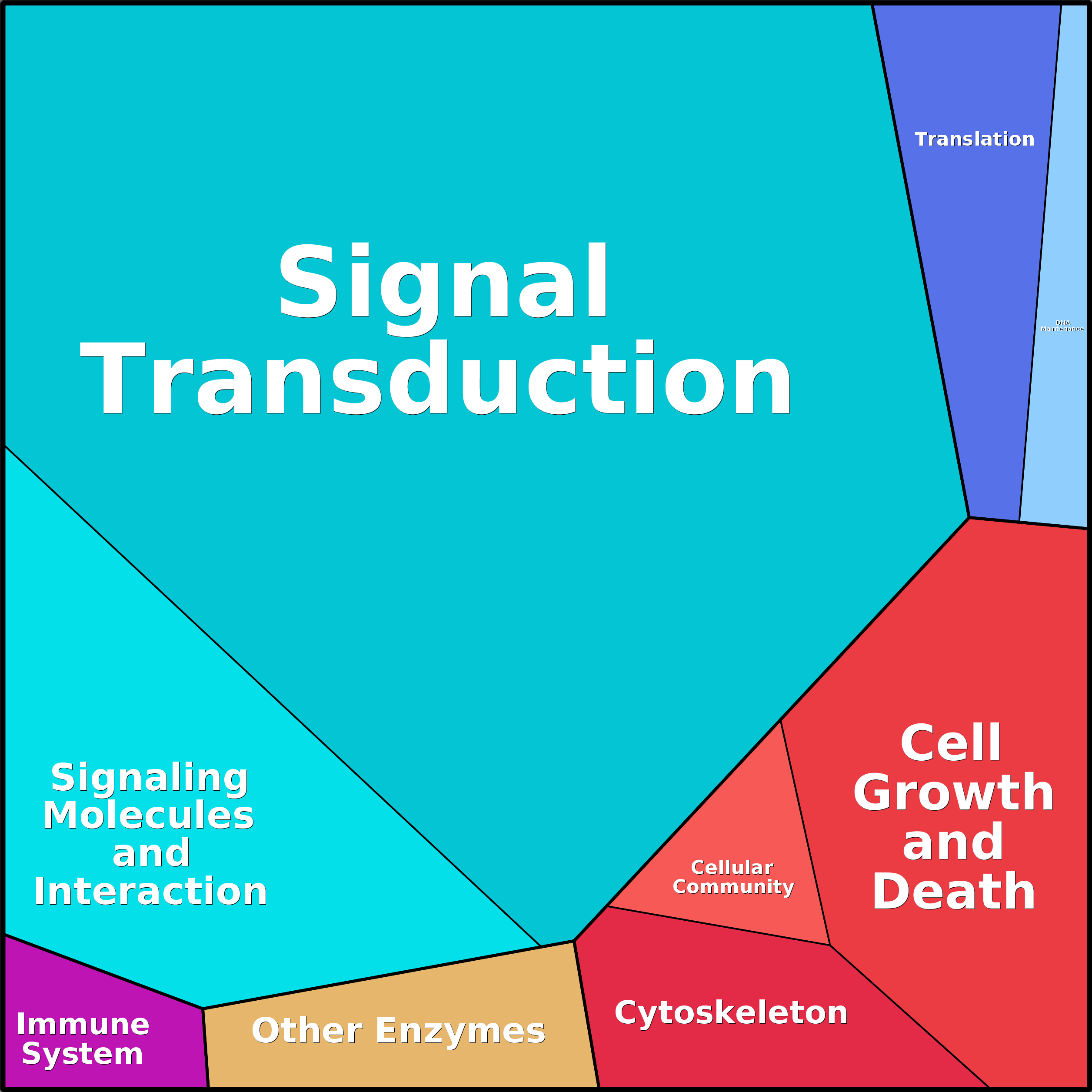 Signal Transduction

Translation

DNA Maintenance

Signaling Molecules and Interaction

Cell Growth and Death

Cellular Community

Immune System

Other Enzymes

Cytoskeleton